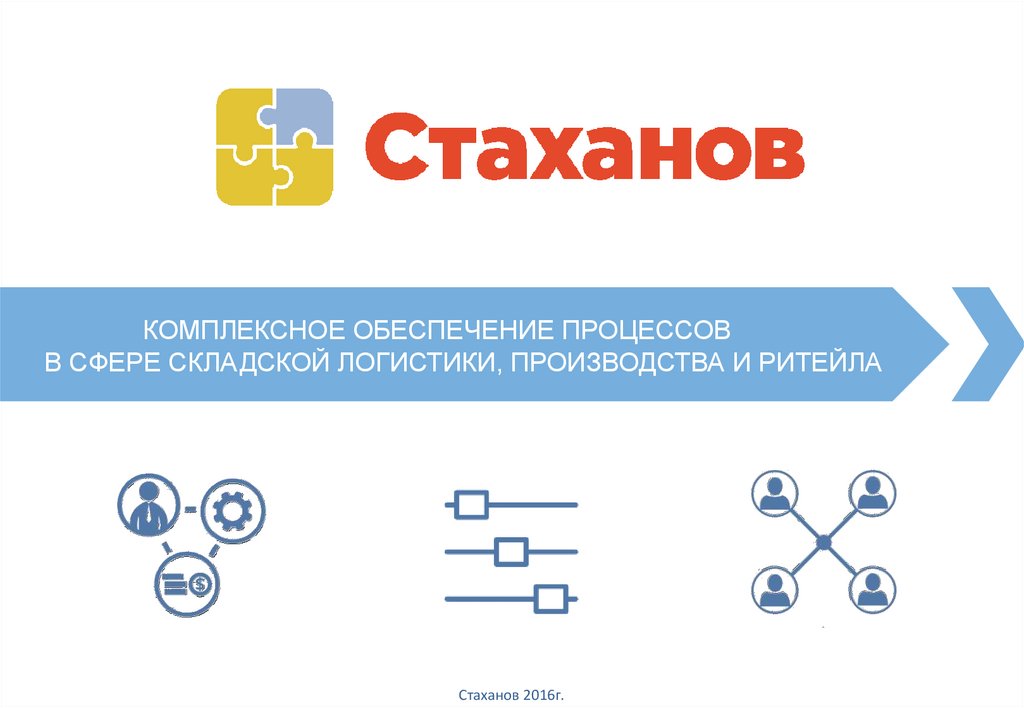 Стаханов

КОМПЛЕКСНОЕ ОБЕСПЕЧЕНИЕ ПРОЦЕССОВ
В СФЕРЕ СКЛАДСКОЙ ЛОГИСТИКИ, ПРОИЗВОДСТВА И РИТЕЙЛА

Стаханов 2016г.